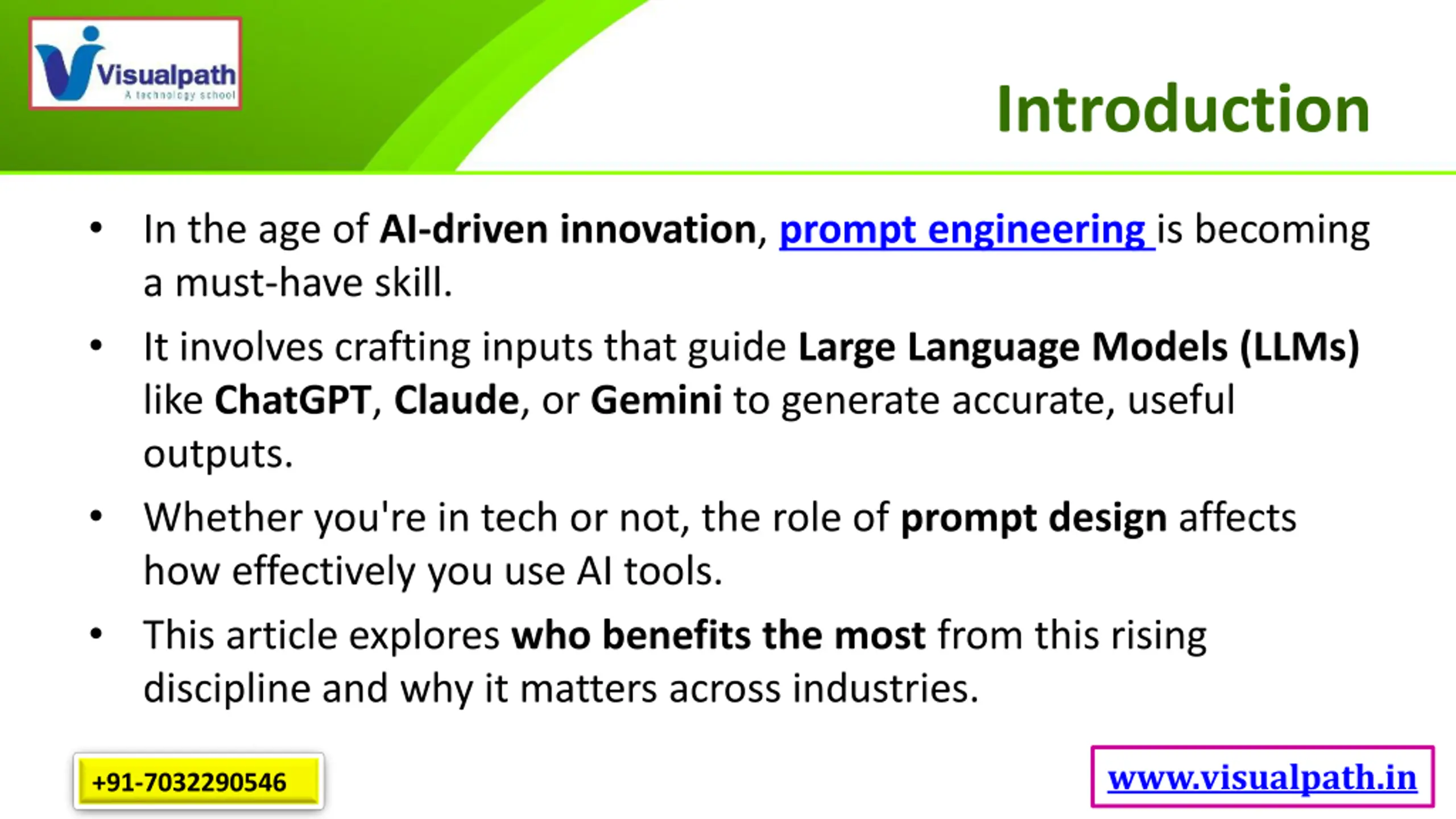 Visualpath
A technology school

Introduction

• In the age of AI-driven innovation, prompt engineering is becoming a must-have skill.

• It involves crafting inputs that guide Large Language Models (LLMs) like ChatGPT, Claude, or Gemini to generate accurate, useful outputs.

• Whether you're in tech or not, the role of prompt design affects how effectively you use AI tools.

• This article explores who benefits the most from this rising discipline and why it matters across industries.

+91-7032290546

www.visualpath.in